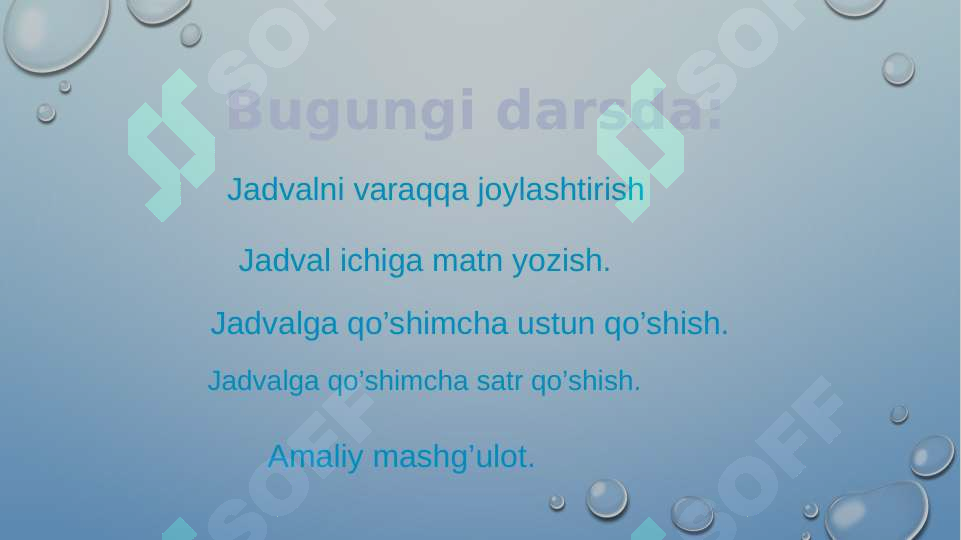 SOFF SOFF

Bugungi darsda:

Jadvalni varaqqa joylashtirish

Jadval ichiga matn yozish.

Jadvalga qo’shimcha ustun qo’shish.

Jadvalga qo’shimcha satr qo’shish.

Amaliy mashg’ulot.

SOFF SOFF